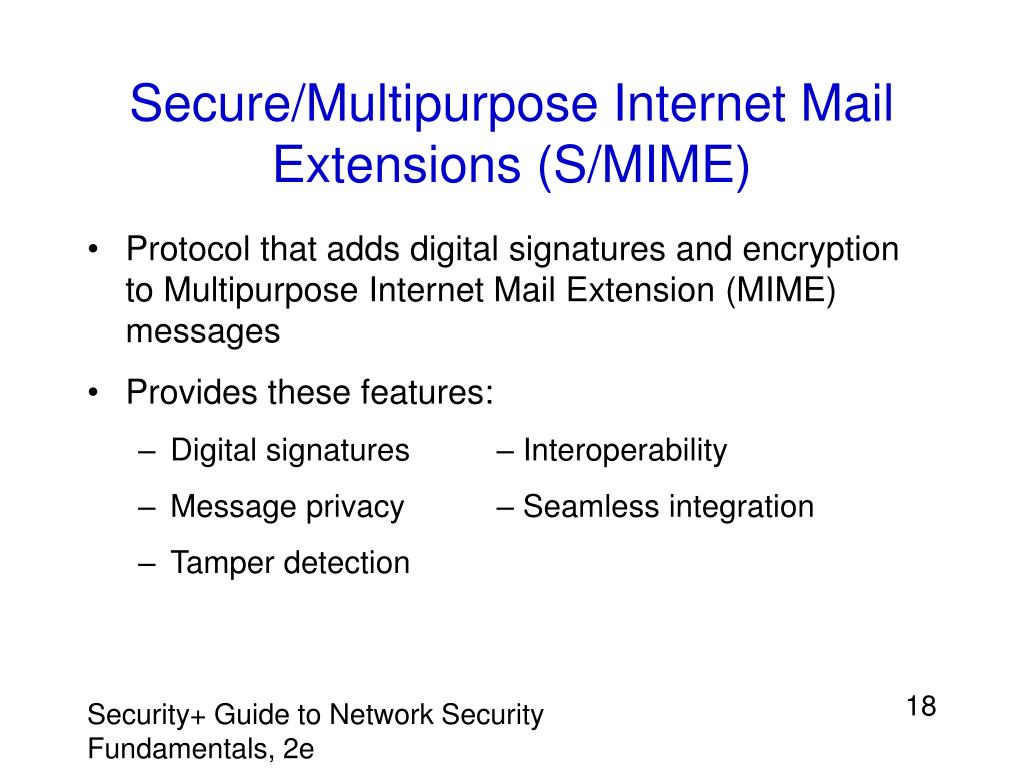 Secure/Multipurpose Internet Mail Extensions (S/MIME)

• Protocol that adds digital signatures and encryption to Multipurpose Internet Mail Extension (MIME) messages

• Provides these features:

– Digital signatures

– Message privacy

– Tamper detection

– Interoperability

– Seamless integration

Security+ Guide to Network Security Fundamentals, 2e

18